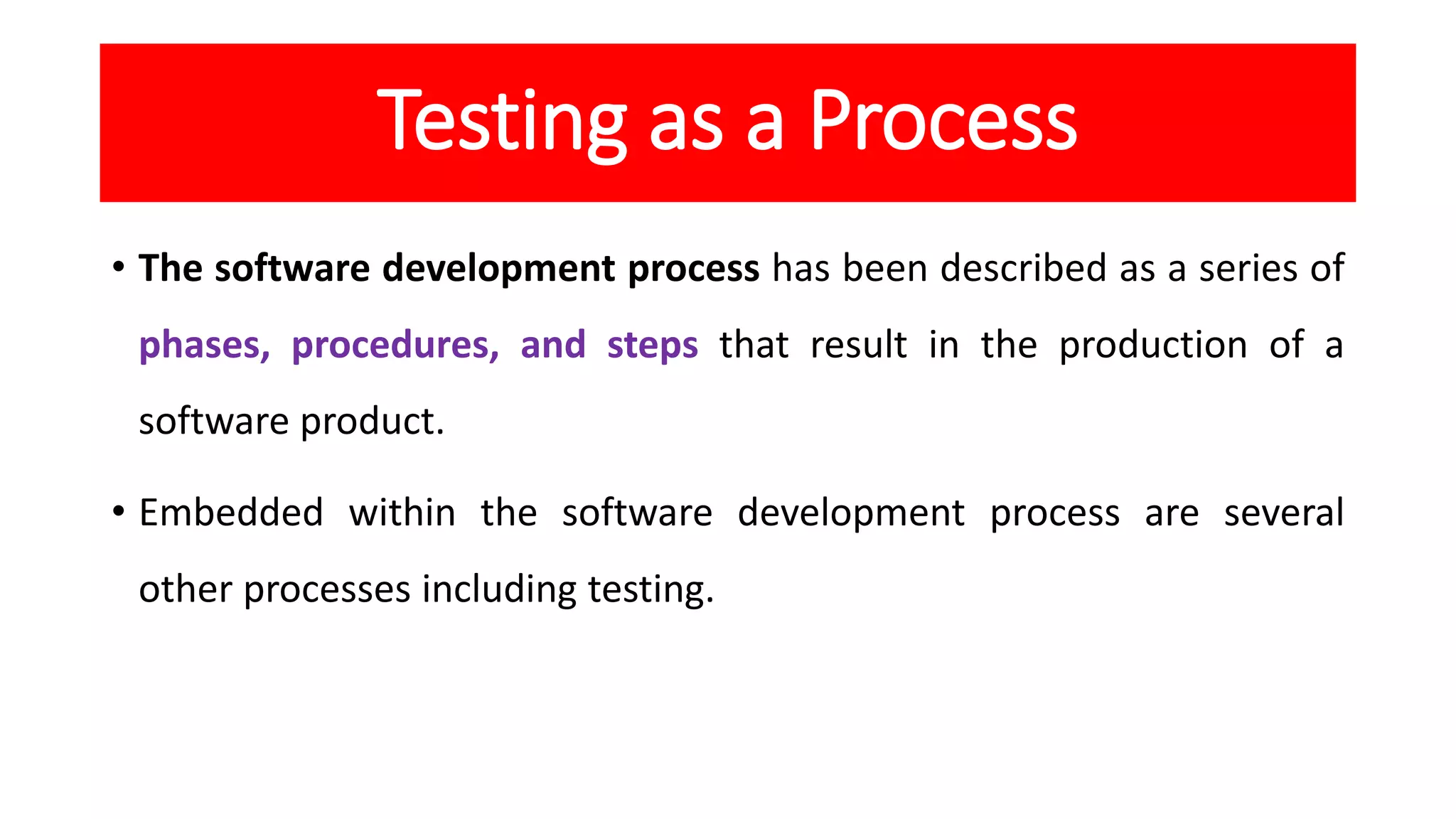 Testing as a Process

• The software development process has been described as a series of phases, procedures, and steps that result in the production of a software product.

• Embedded within the software development process are several other processes including testing.